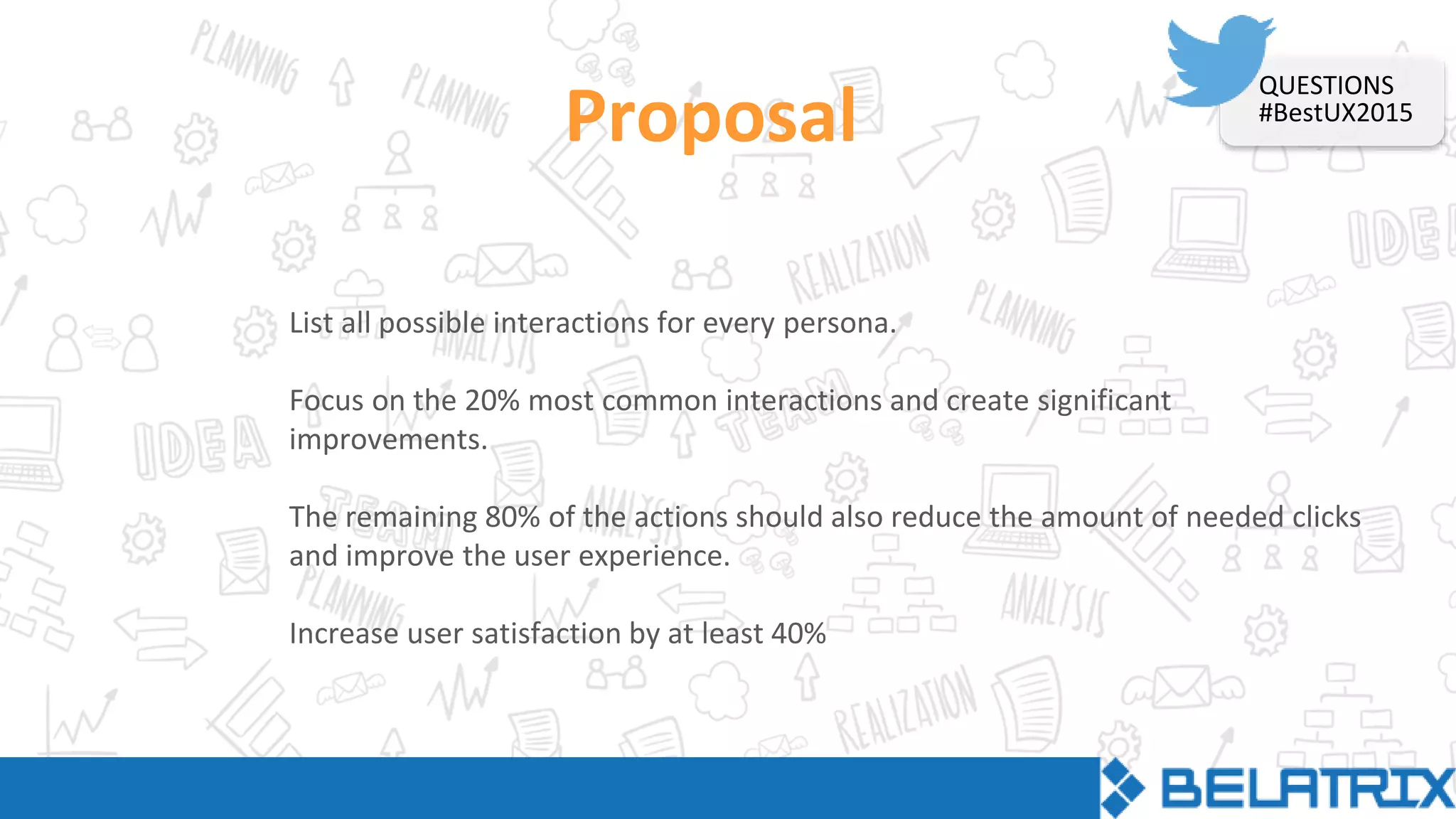 Proposal

QUESTIONS
#BestUX2015

List all possible interactions for every persona.

Focus on the 20% most common interactions and create significant improvements.

The remaining 80% of the actions should also reduce the amount of needed clicks and improve the user experience.

Increase user satisfaction by at least 40%

BELATRIX